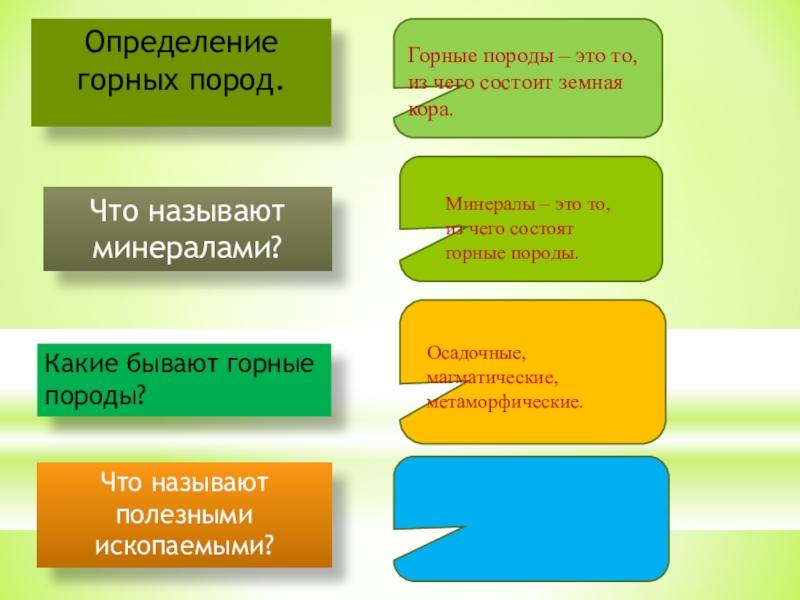 Определение горных пород.

Горные породы – это то, из чего состоит земная кора.

Что называют минералами?

Минералы – это то, из чего состоят горные породы.

Какие бывают горные породы?

Осадочные, магматические, метаморфические.

Что называют полезными ископаемыми?